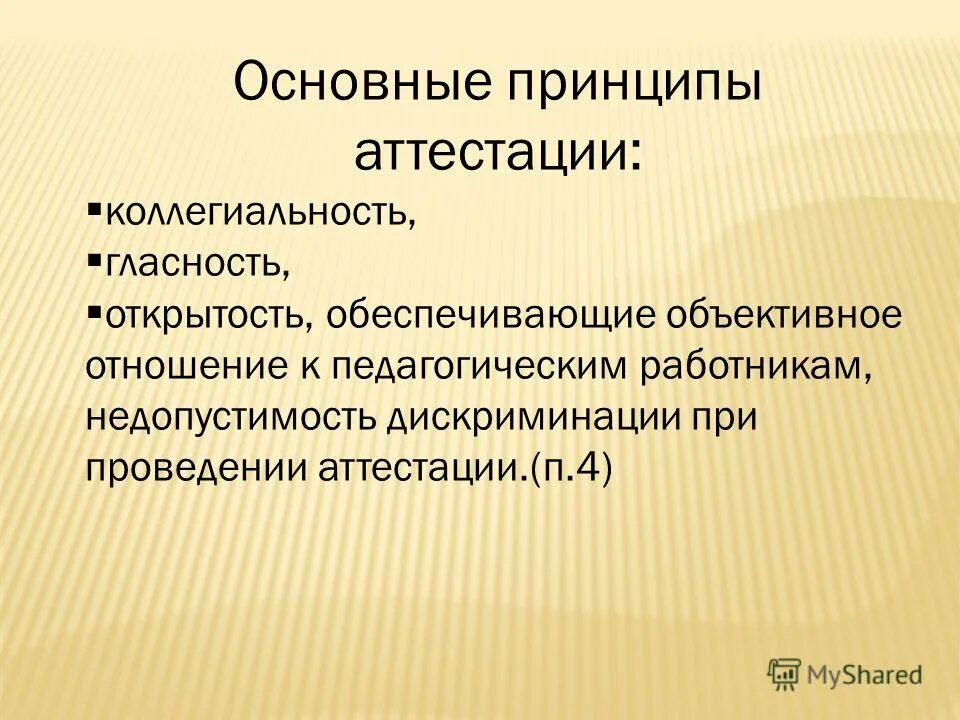 Основные принципы аттестации:

▪коллегиальность,

▪гласность,

▪открытость, обеспечивающие объективное отношение к педагогическим работникам, недопустимость дискриминации при проведении аттестации.(п.4)

MyShared